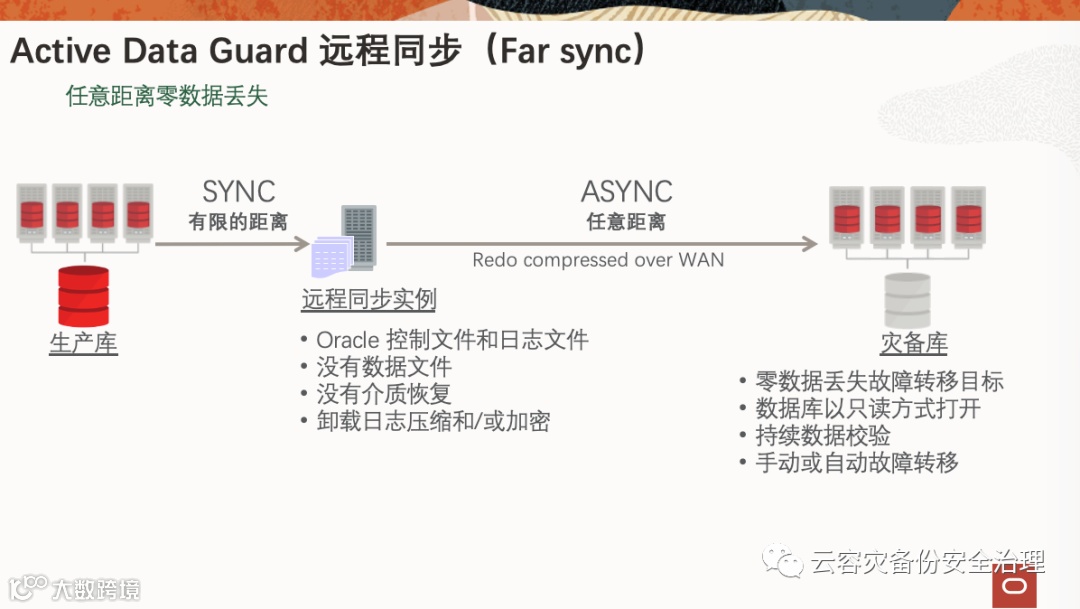 Active Data Guard 远程同步（Far sync）

任意距离零数据丢失

SYNC
有限的距离

ASYNC
任意距离

Redo compressed over WAN

生产库

远程同步实例

• Oracle 控制文件和日志文件
• 没有数据文件
• 没有介质恢复
• 卸载日志压缩和/或加密

灾备库

• 零数据丢失故障转移目标
• 数据库以只读方式打开
• 持续数据校验
• 手动或自动故障转移

云容灾备份安全治理

大数跨境